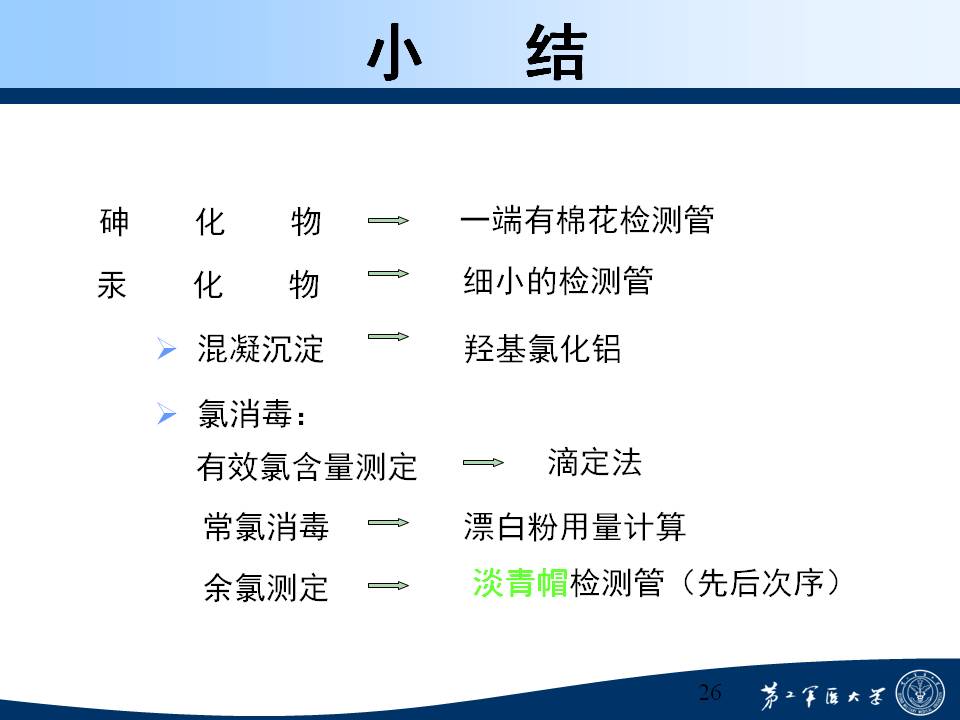 小　结

砷　化　物 → 一端有棉花检测管

汞　化　物 → 细小的检测管

➢ 混凝沉淀 → 羟基氯化铝

➢ 氯消毒：

有效氯含量测定 → 滴定法

常氯消毒 → 漂白粉用量计算

余氯测定 → 淡青帽检测管（先后次序）

26

第二军医大学